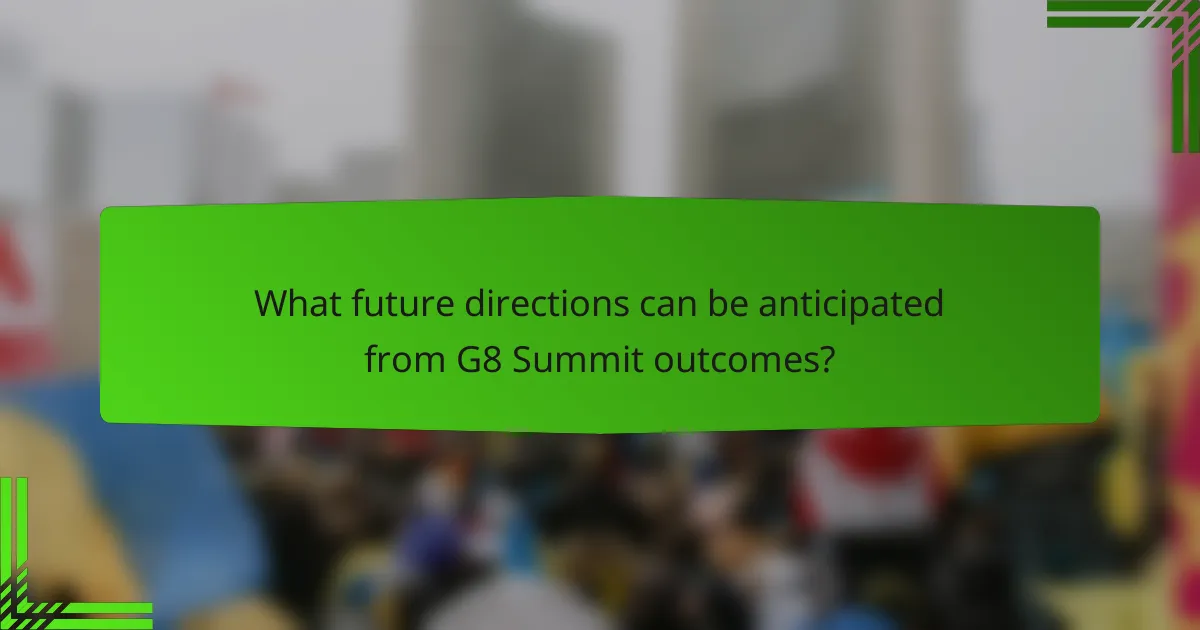 What future directions can be anticipated from G8 Summit outcomes?